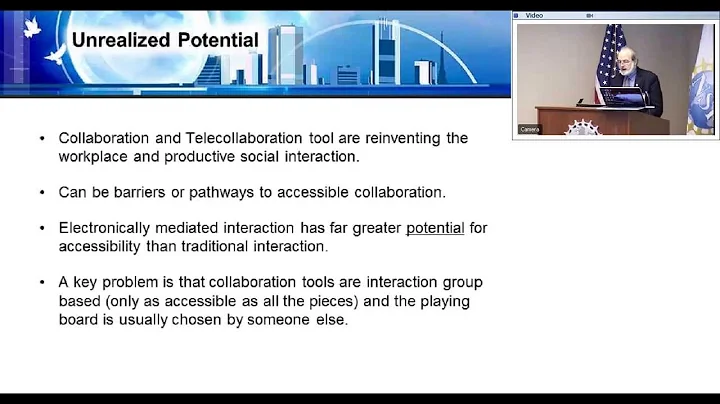 Unrealized Potential

Video

Camera

• Collaboration and Telecollaboration tool are reinventing the workplace and productive social interaction.

• Can be barriers or pathways to accessible collaboration.

• Electronically mediated interaction has far greater potential for accessibility than traditional interaction.

• A key problem is that collaboration tools are interaction group based (only as accessible as all the pieces) and the playing board is usually chosen by someone else.